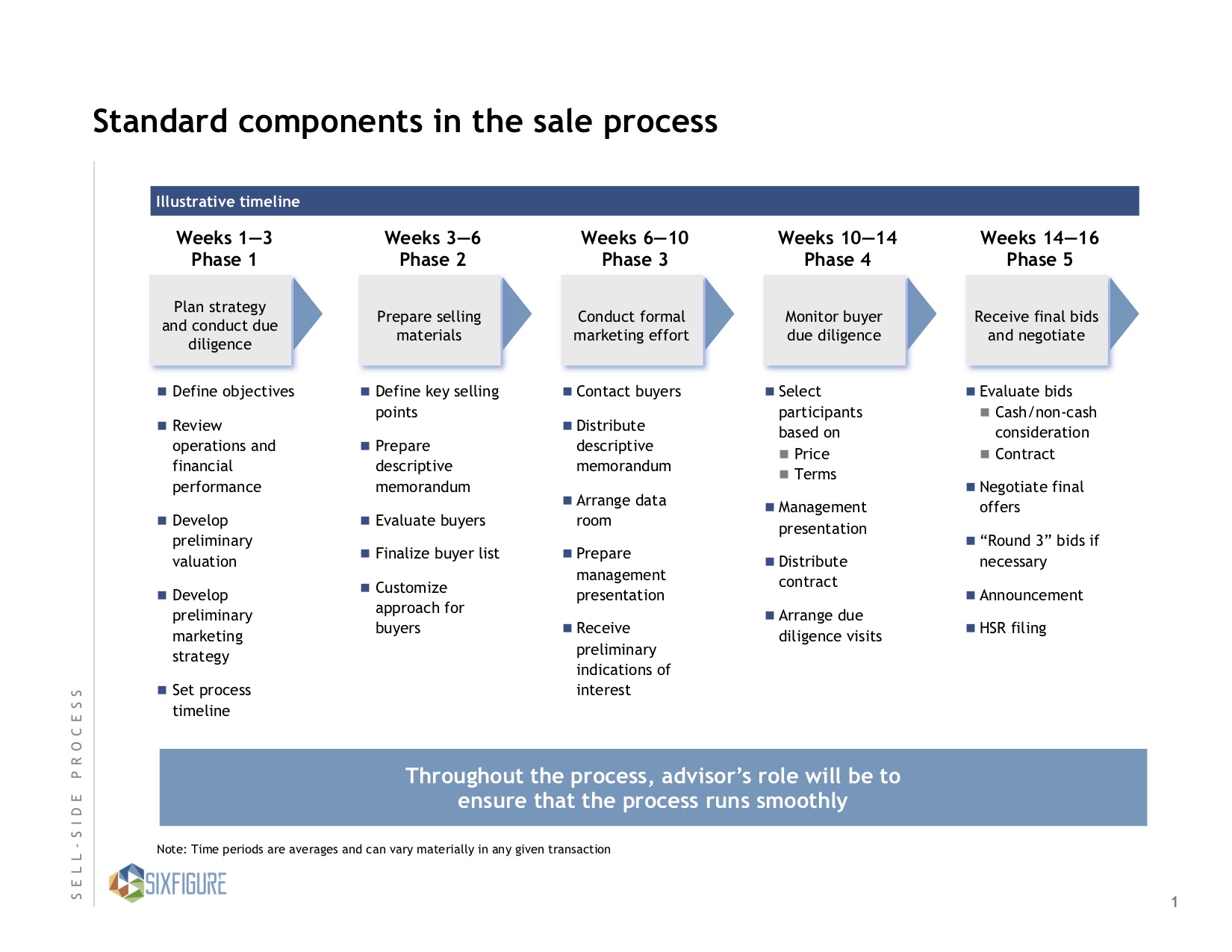 Standard components in the sale process

Illustrative timeline

Weeks 1—3
Phase 1

Plan strategy and conduct due diligence

■ Define objectives

■ Review operations and financial performance

■ Develop preliminary valuation

■ Develop preliminary marketing strategy

■ Set process timeline

Weeks 3—6
Phase 2

Prepare selling materials

■ Define key selling points

■ Prepare descriptive memorandum

■ Evaluate buyers

■ Finalize buyer list

■ Customize approach for buyers

Weeks 6—10
Phase 3

Conduct formal marketing effort

■ Contact buyers

■ Distribute descriptive memorandum

■ Arrange data room

■ Prepare management presentation

■ Receive preliminary indications of interest

Weeks 10—14
Phase 4

Monitor buyer due diligence

■ Select participants based on
■ Price
■ Terms

■ Management presentation

■ Distribute contract

■ Arrange due diligence visits

Weeks 14—16
Phase 5

Receive final bids and negotiate

■ Evaluate bids
■ Cash/non-cash consideration
■ Contract

■ Negotiate final offers

■ “Round 3” bids if necessary

■ Announcement

■ HSR filing

Throughout the process, advisor’s role will be to ensure that the process runs smoothly

Note: Time periods are averages and can vary materially in any given transaction

SELL-SIDE PROCESS

SIXFIGURE

1